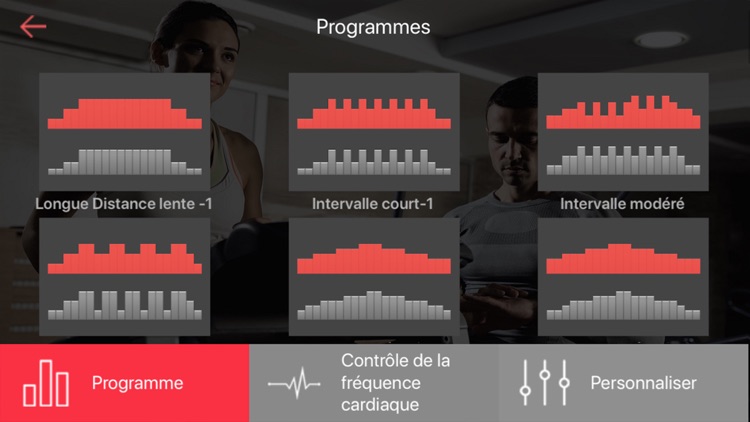 Programmes

Longue Distance lente -1

Intervalle court-1

Intervalle modéré

Programme

Contrôle de la fréquence cardiaque

Personnaliser